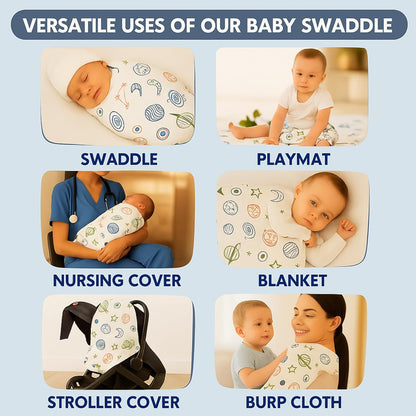 VERSATILE USES OF OUR BABY SWADDLE

SWADDLE

PLAYMAT

NURSING COVER

BLANKET

STROLLER COVER

BURP CLOTH